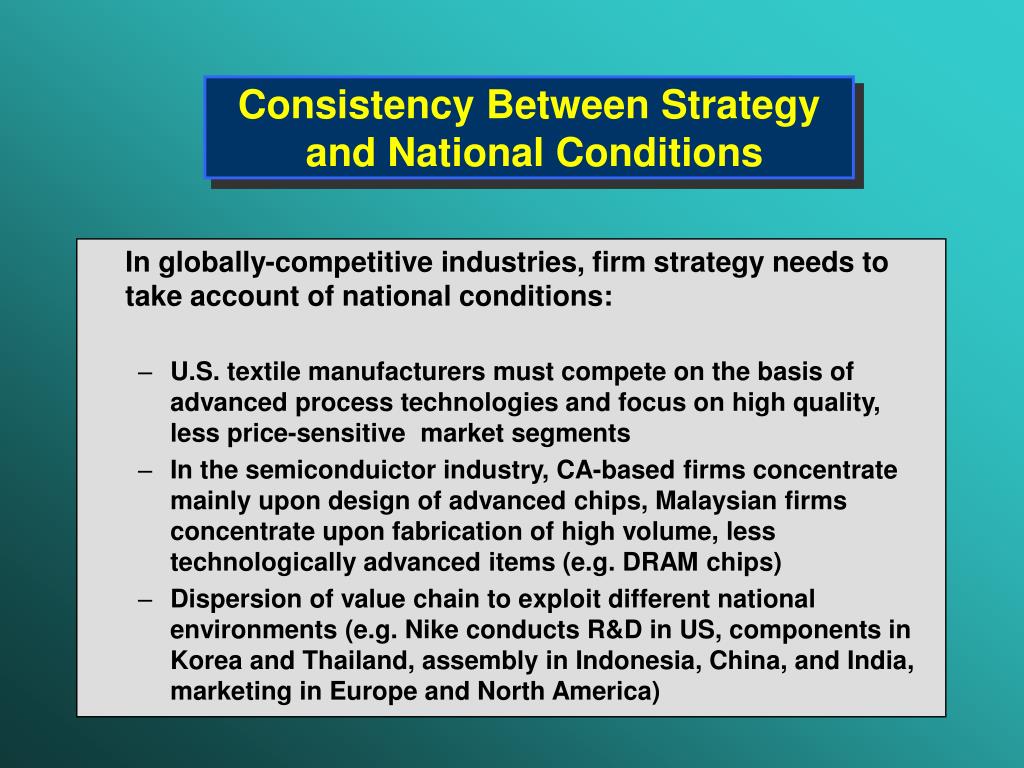 Consistency Between Strategy and National Conditions

In globally-competitive industries, firm strategy needs to take account of national conditions:

– U.S. textile manufacturers must compete on the basis of advanced process technologies and focus on high quality, less price-sensitive market segments
– In the semiconduictor industry, CA-based firms concentrate mainly upon design of advanced chips, Malaysian firms concentrate upon fabrication of high volume, less technologically advanced items (e.g. DRAM chips)
– Dispersion of value chain to exploit different national environments (e.g. Nike conducts R&D in US, components in Korea and Thailand, assembly in Indonesia, China, and India, marketing in Europe and North America)